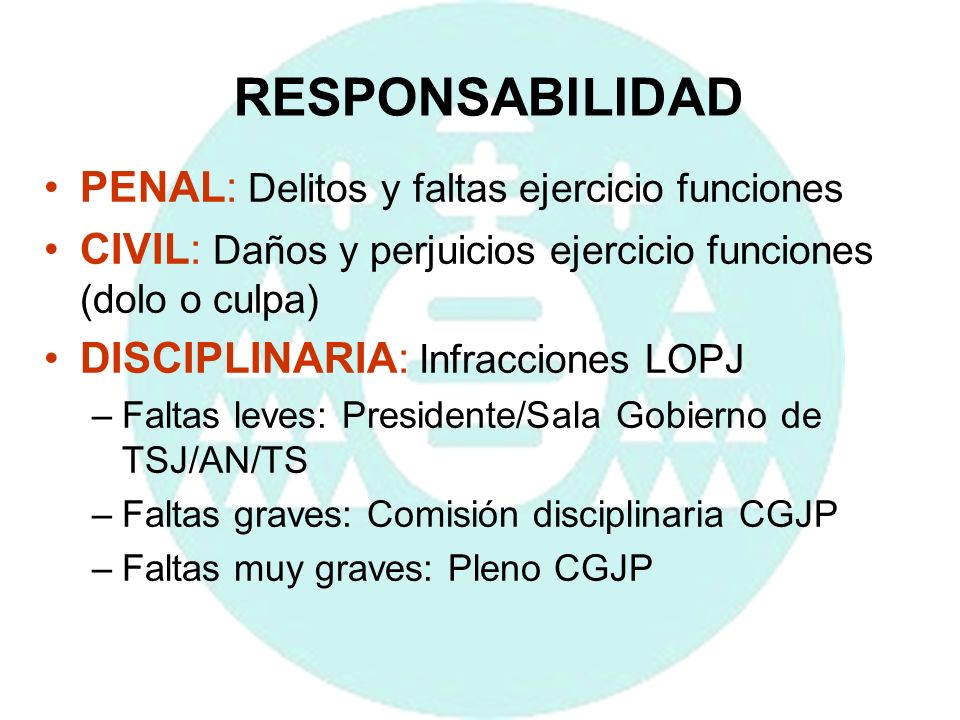 RESPONSABILIDAD

• PENAL: Delitos y faltas ejercicio funciones
• CIVIL: Daños y perjuicios ejercicio funciones (dolo o culpa)
• DISCIPLINARIA: Infracciones LOPJ
– Faltas leves: Presidente/Sala Gobierno de TSJ/AN/TS
– Faltas graves: Comisión disciplinaria CGJP
– Faltas muy graves: Pleno CGJP